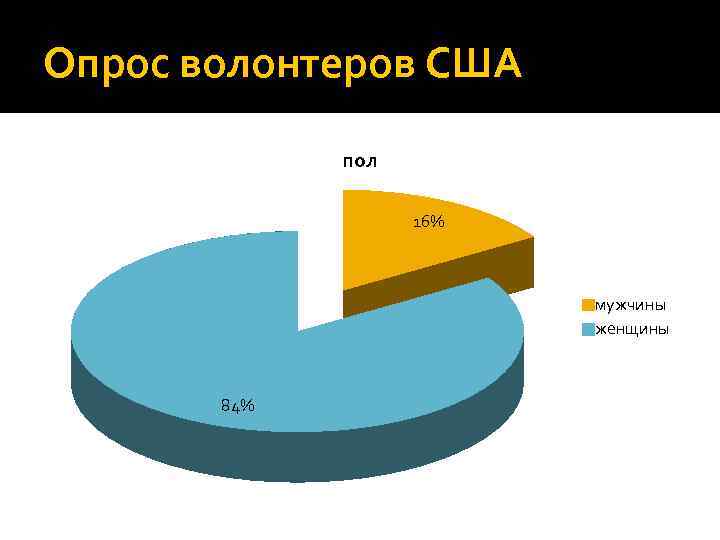 Опрос волонтеров США

пол

16%

84%

мужчины
женщины